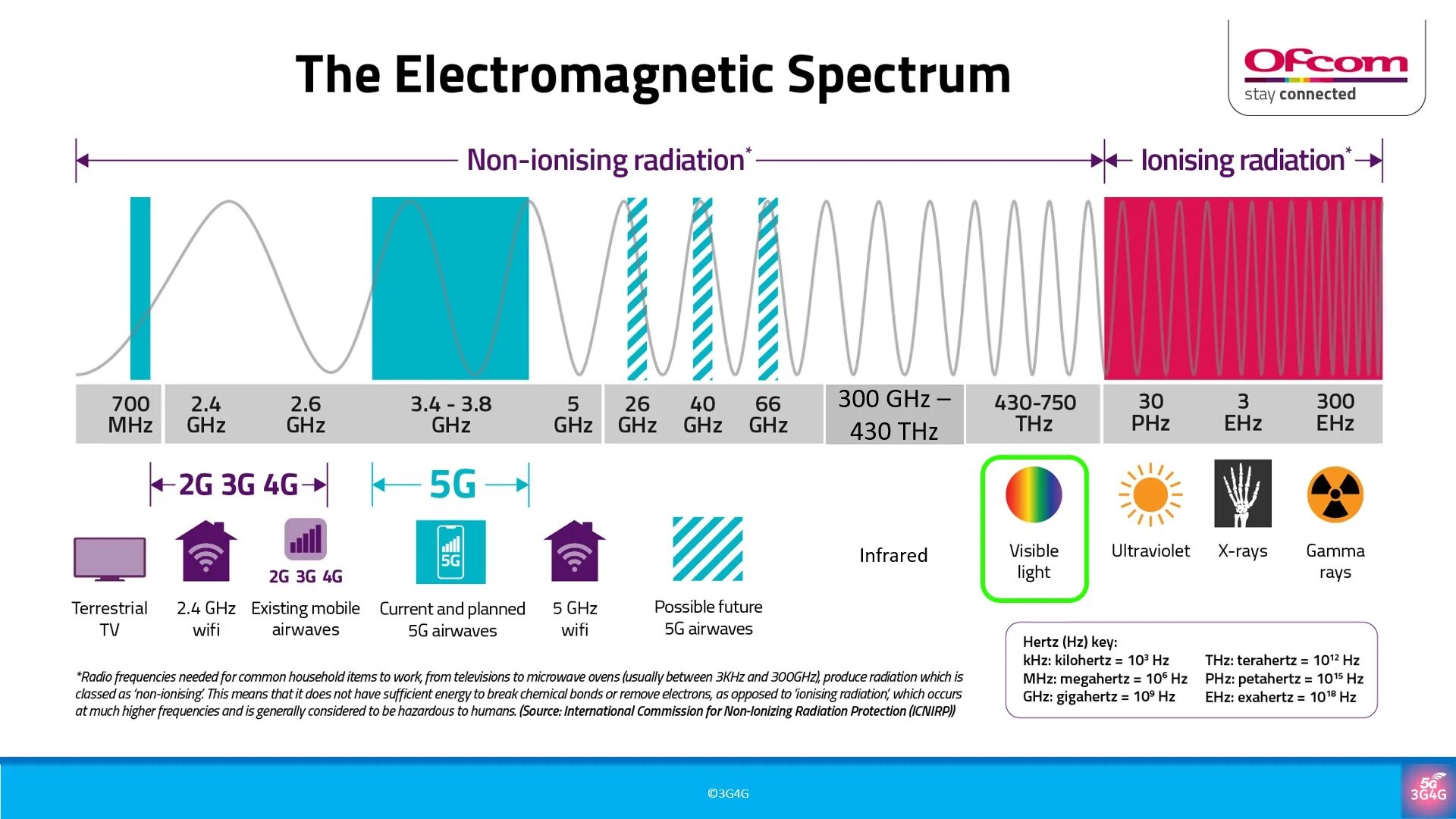 The Electromagnetic Spectrum

Ofcom
stay connected

Non-ionising radiation*

Ionising radiation*

700 MHz
2.4 GHz
2.6 GHz
3.4 - 3.8 GHz
5 GHz
26 GHz
40 GHz
66 GHz
300 GHz – 430 THz
430-750 THz
30 PHz
3 EHz
300 EHz

2G 3G 4G

5G

2G 3G 4G

5G

Terrestrial TV
2.4 GHz wifi
Existing mobile airwaves
Current and planned 5G airwaves
5 GHz wifi
Possible future 5G airwaves
Infrared
Visible light
Ultraviolet
X-rays
Gamma rays

*Radio frequencies needed for common household items to work, from televisions to microwave ovens (usually between 3KHz and 300GHz), produce radiation which is classed as 'non-ionising'. This means that it does not have sufficient energy to break chemical bonds or remove electrons, as opposed to 'ionising radiation', which occurs at much higher frequencies and is generally considered to be hazardous to humans. (Source: International Commission for Non-Ionizing Radiation Protection (ICNIRP))

Hertz (Hz) key:
kHz: kilohertz = $10^3$ Hz
MHz: megahertz = $10^6$ Hz
GHz: gigahertz = $10^9$ Hz
THz: terahertz = $10^{12}$ Hz
PHz: petahertz = $10^{15}$ Hz
EHz: exahertz = $10^{18}$ Hz

©3G4G

5G 3G4G